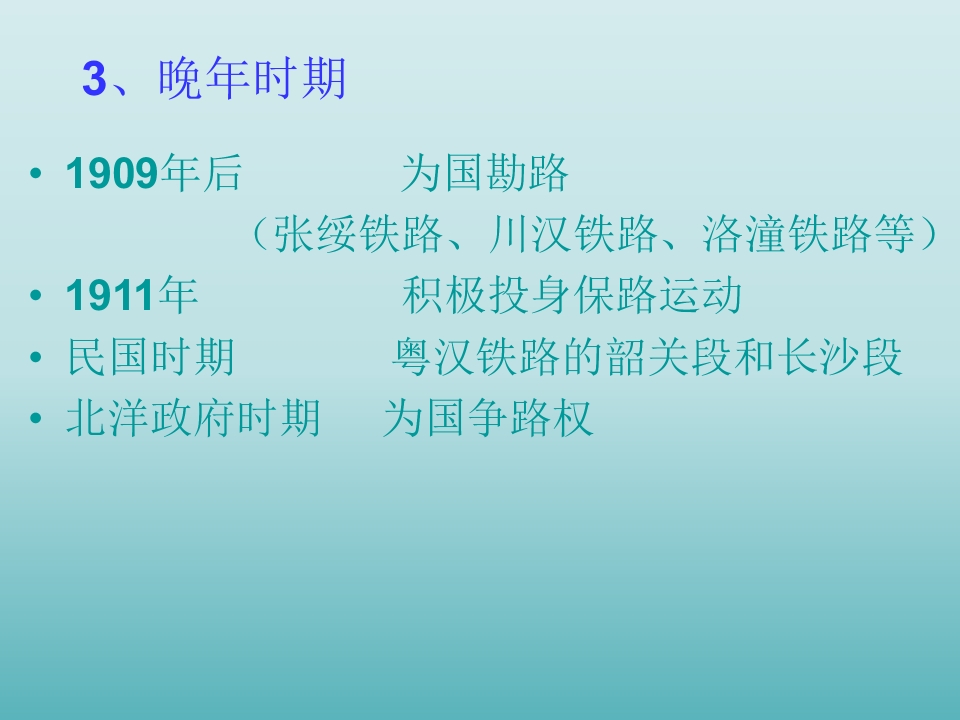 3、晚年时期

• 1909年后　　为国勘路
（张绥铁路、川汉铁路、洛潼铁路等）
• 1911年　　积极投身保路运动
• 民国时期　　粤汉铁路的韶关段和长沙段
• 北洋政府时期　　为国争路权